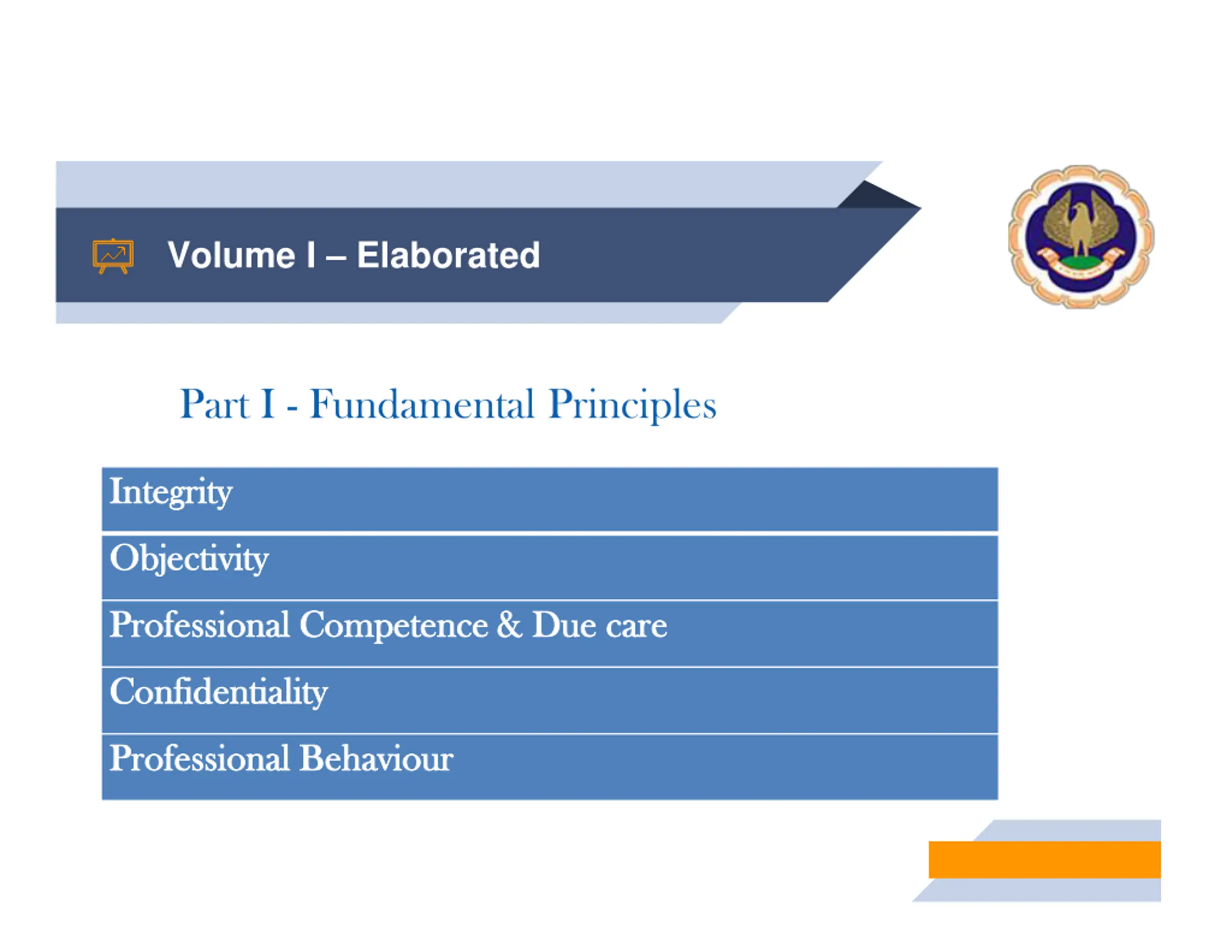 Volume I – Elaborated

Part I - Fundamental Principles

Integrity

Objectivity

Professional Competence & Due care

Confidentiality

Professional Behaviour